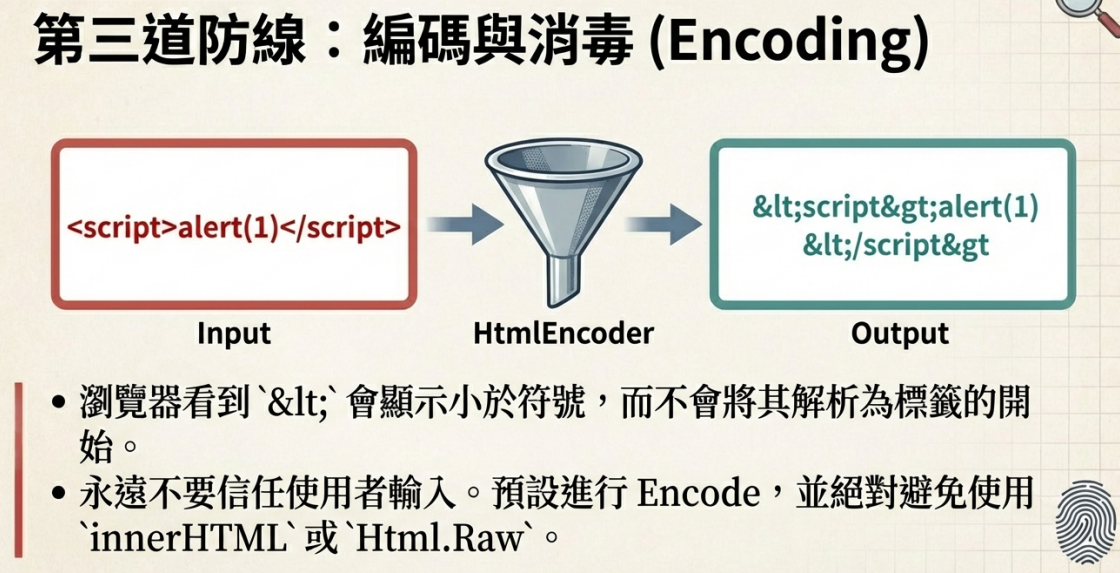 第三道防線：編碼與消毒 (Encoding)

<script>alert(1)</script>

Input

HtmlEncoder

&lt;script&gt;alert(1)
&lt;/script&gt

Output

• 瀏覽器看到 `&lt;` 會顯示小於符號，而不會將其解析為標籤的開始。
• 永遠不要信任使用者輸入。預設進行 Encode，並絕對避免使用 `innerHTML` 或 `Html.Raw`。